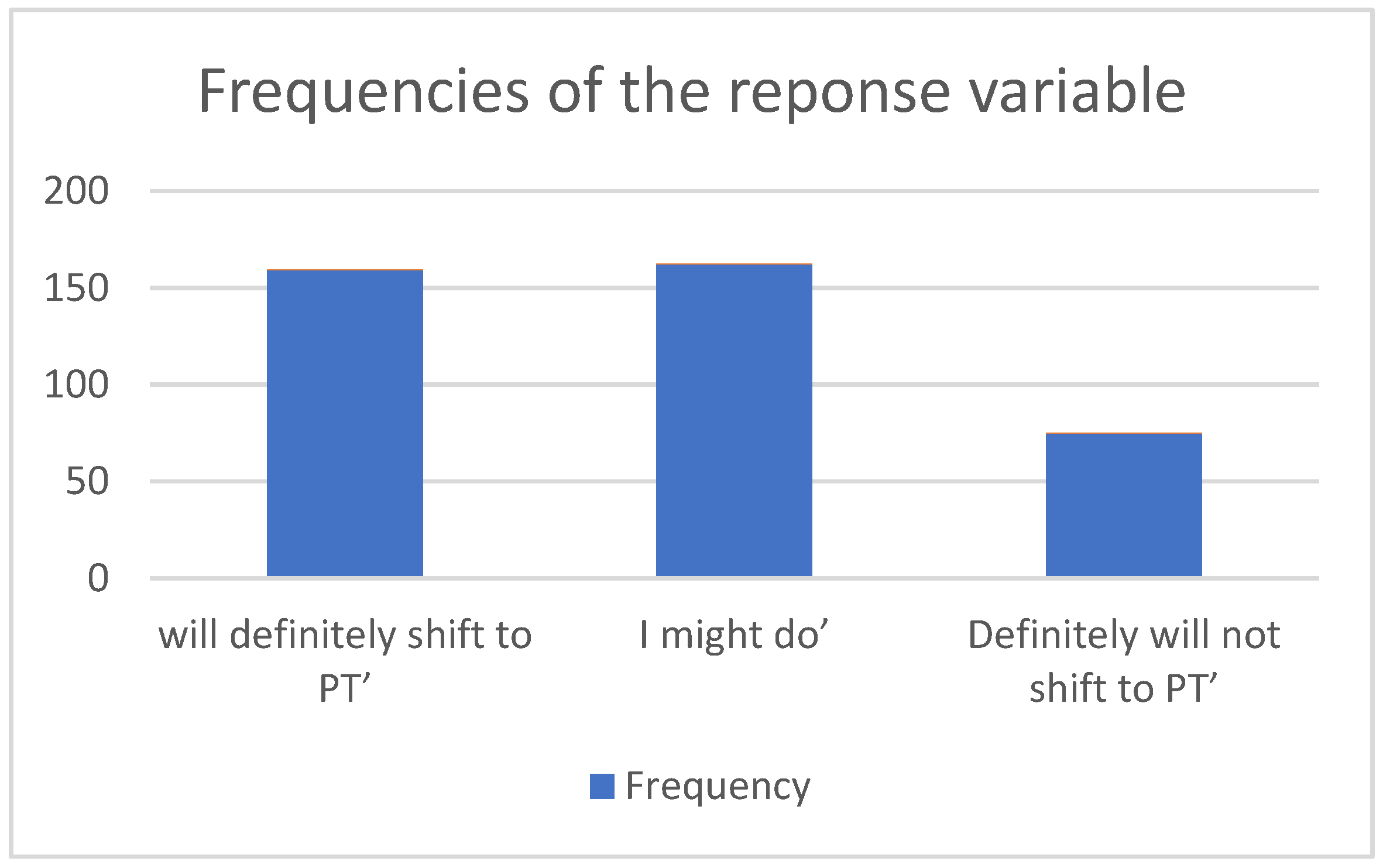 Frequencies of the reponse variable

200
150
100
50
0

will definitely shift to PT’
I might do’
Definitely will not shift to PT’

Frequency